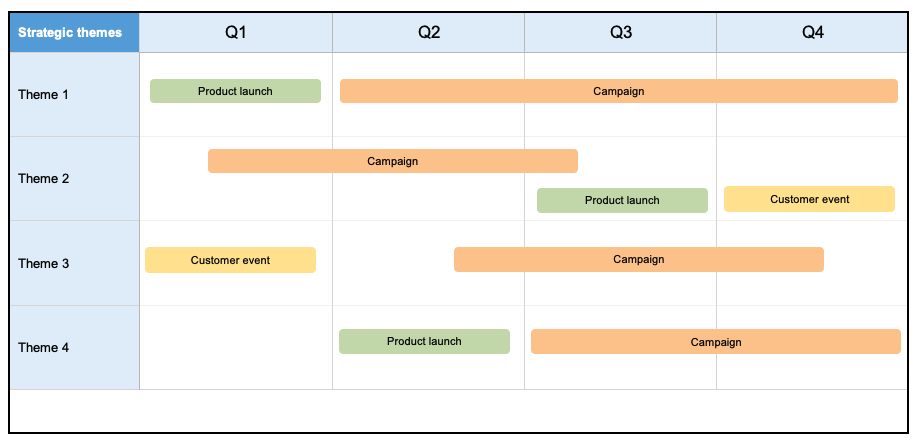 | Strategic themes | Q1 | Q2 | Q3 | Q4 |
|---|---|---|---|---|
| Theme 1 | Product launch | Campaign | | |
| Theme 2 | Campaign | | Product launch | Customer event |
| Theme 3 | Customer event | Campaign | | |
| Theme 4 | | Product launch | Campaign | |